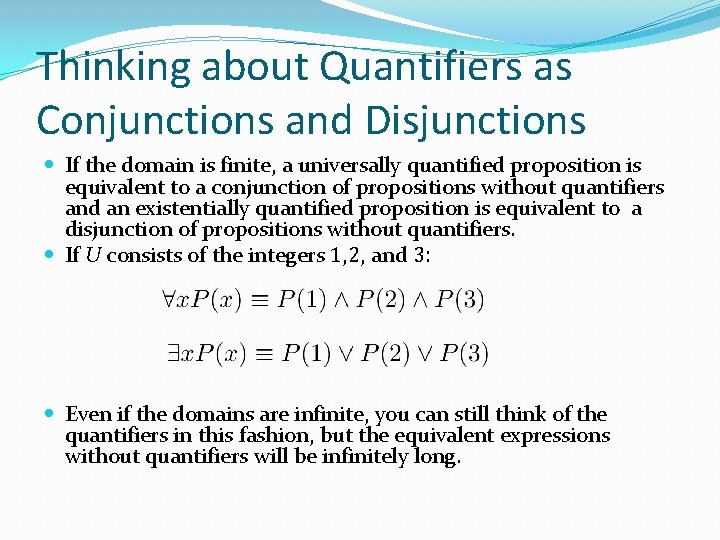 Thinking about Quantifiers as Conjunctions and Disjunctions

If the domain is finite, a universally quantified proposition is equivalent to a conjunction of propositions without quantifiers and an existentially quantified proposition is equivalent to a disjunction of propositions without quantifiers.

If $U$ consists of the integers 1,2, and 3:

$\forall x P(x) \equiv P(1) \wedge P(2) \wedge P(3)$

$\exists x P(x) \equiv P(1) \vee P(2) \vee P(3)$

Even if the domains are infinite, you can still think of the quantifiers in this fashion, but the equivalent expressions without quantifiers will be infinitely long.